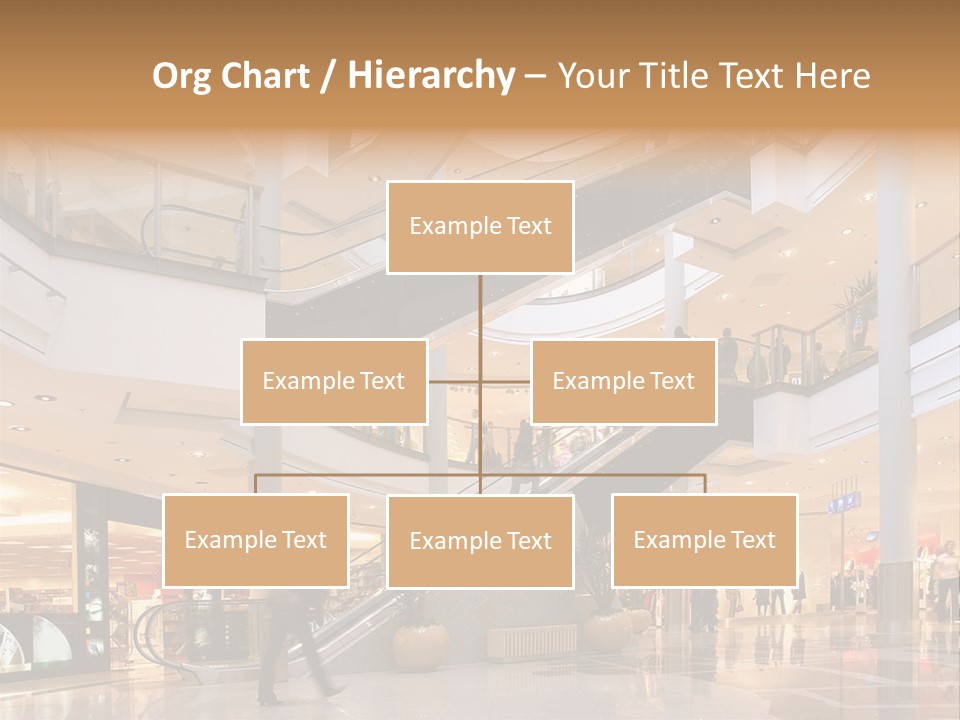 Org Chart / Hierarchy – Your Title Text Here

Example Text

Example Text

Example Text

Example Text

Example Text

Example Text